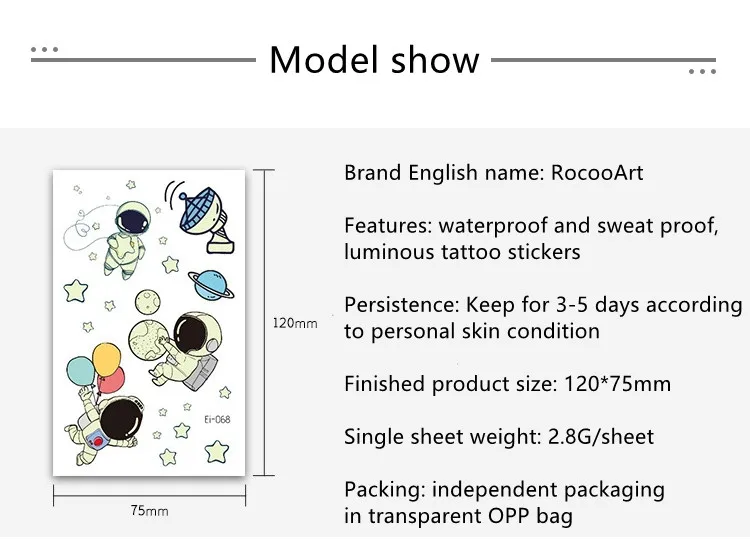 Model show

Ei-068

120mm

75mm

Brand English name: RocooArt

Features: waterproof and sweat proof, luminous tattoo stickers

Persistence: Keep for 3-5 days according to personal skin condition

Finished product size: 120*75mm

Single sheet weight: 2.8G/sheet

Packing: independent packaging in transparent OPP bag